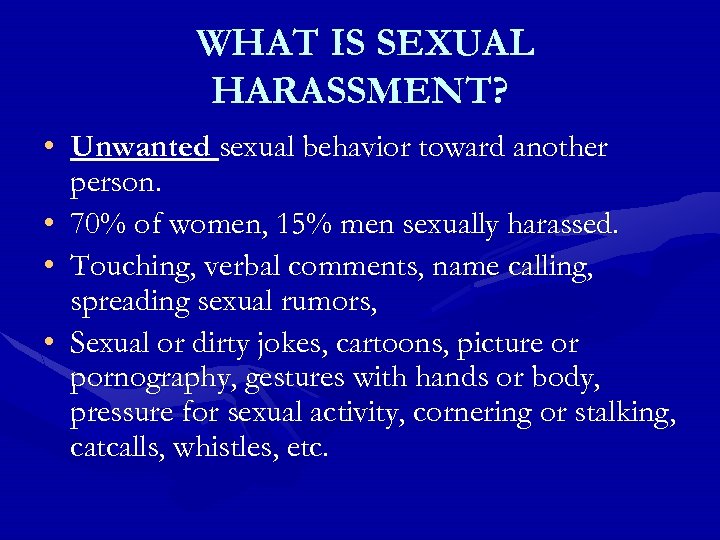 WHAT IS SEXUAL HARASSMENT?

• Unwanted sexual behavior toward another person.
• 70% of women, 15% men sexually harassed.
• Touching, verbal comments, name calling, spreading sexual rumors,
• Sexual or dirty jokes, cartoons, picture or pornography, gestures with hands or body, pressure for sexual activity, cornering or stalking, catcalls, whistles, etc.